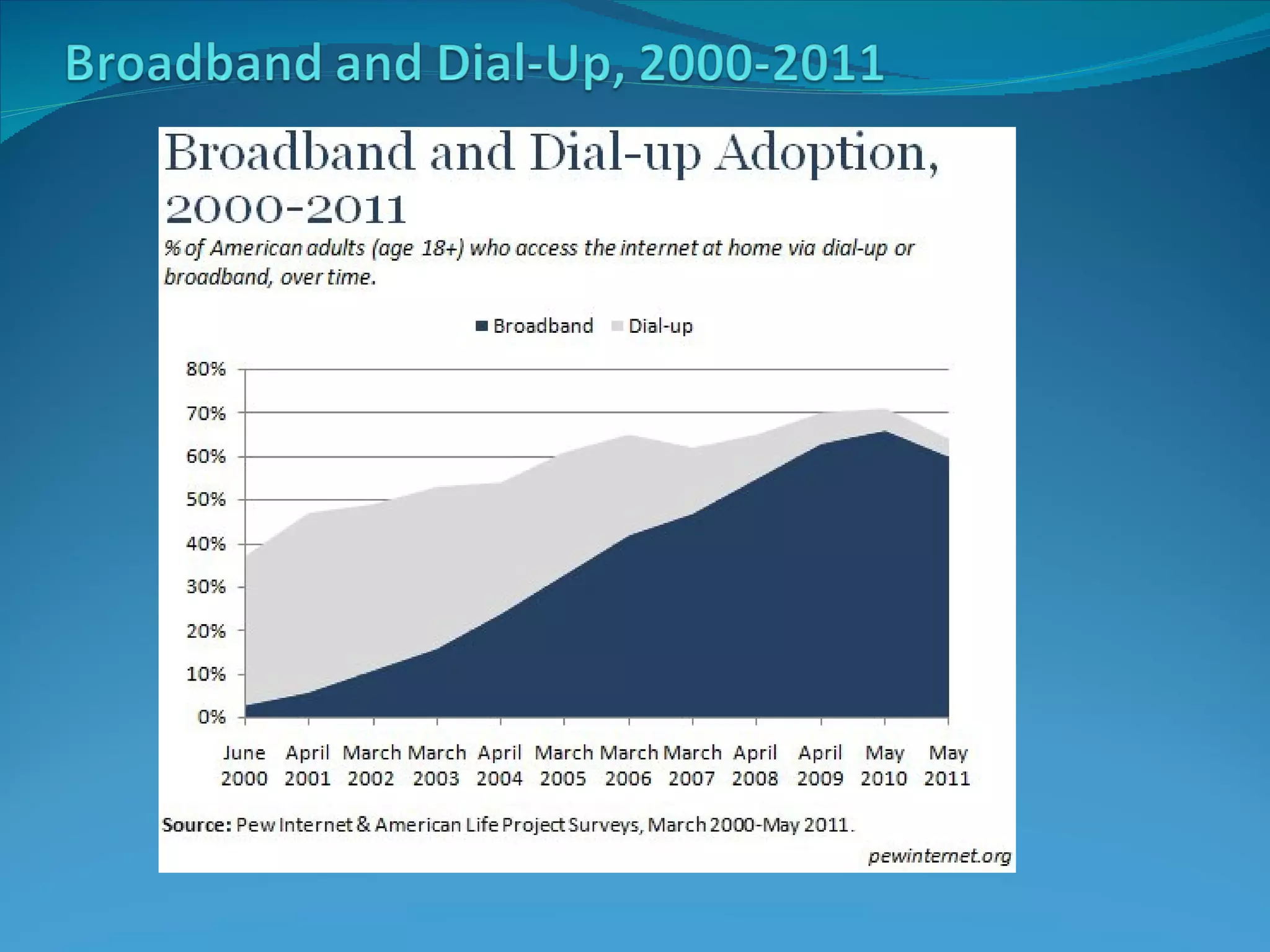 Broadband and Dial-Up, 2000-2011

Broadband and Dial-up Adoption, 2000-2011

% of American adults (age 18+) who access the internet at home via dial-up or broadband, over time.

Broadband Dial-up

80%
70%
60%
50%
40%
30%
20%
10%
0%

June 2000 April 2001 March 2002 March 2003 April 2004 March 2005 March 2006 March 2007 April 2008 April 2009 May 2010 May 2011

Source: Pew Internet & American Life Project Surveys, March 2000-May 2011.

pewinternet.org